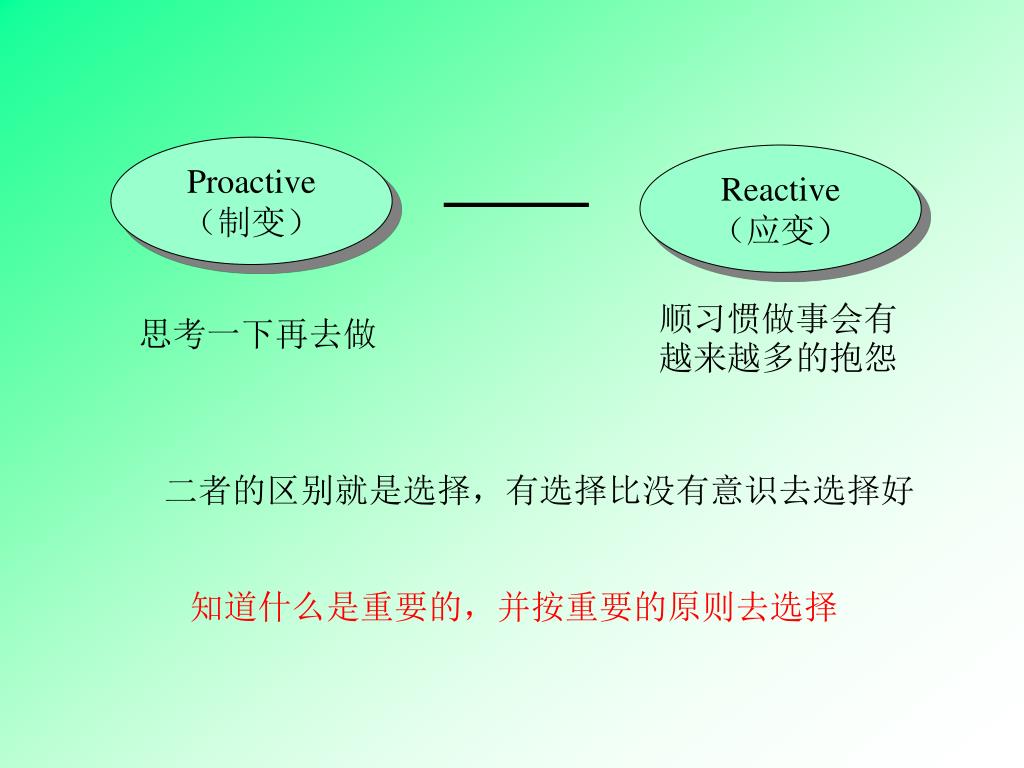 Proactive
（制变）

Reactive
（应变）

思考一下再去做

顺习惯做事会有越来越多的抱怨

二者的区别就是选择，有选择比没有意识去选择好

知道什么是重要的，并按重要的原则去选择